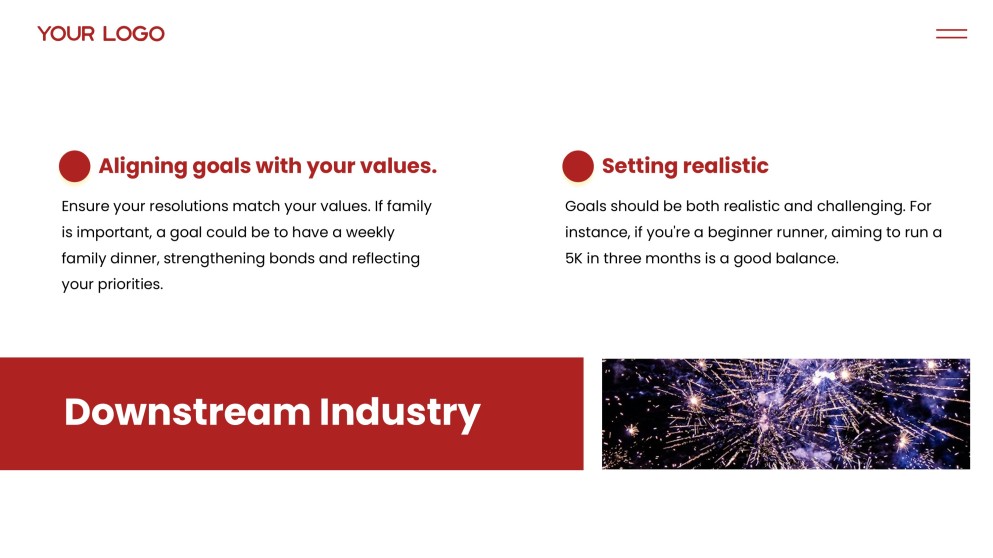 YOUR LOGO

Aligning goals with your values.

Ensure your resolutions match your values. If family is important, a goal could be to have a weekly family dinner, strengthening bonds and reflecting your priorities.

Setting realistic

Goals should be both realistic and challenging. For instance, if you're a beginner runner, aiming to run a 5K in three months is a good balance.

Downstream Industry